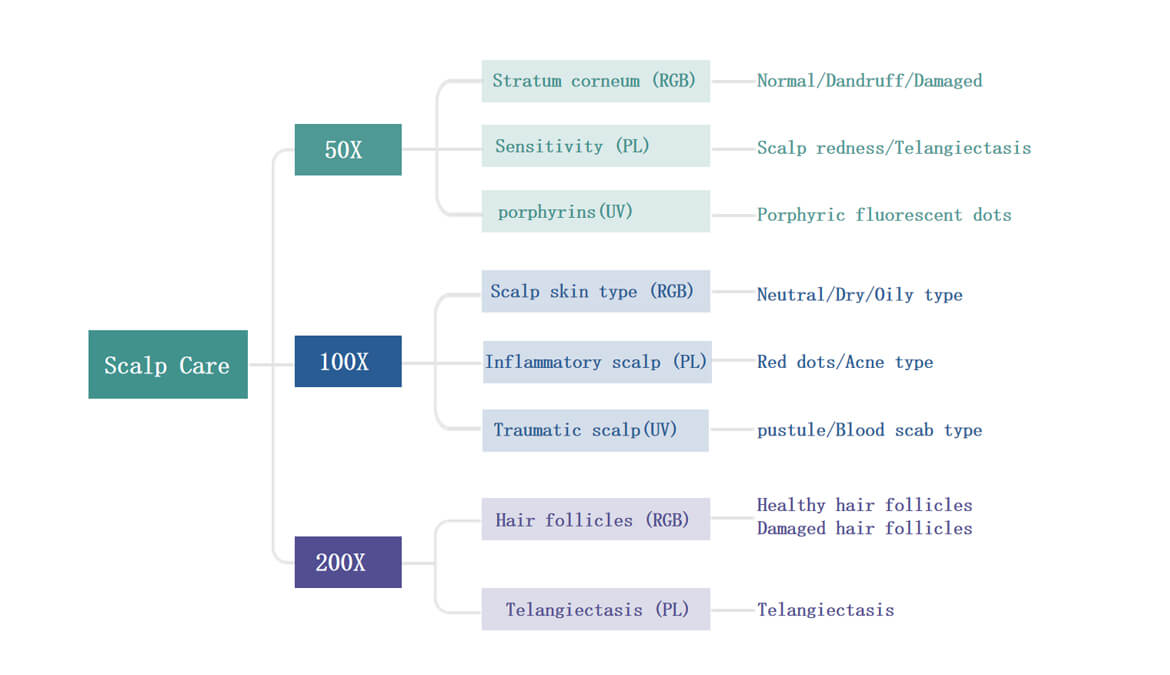 Scalp Care

50X

Stratum corneum (RGB)
Normal/Dandruff/Damaged

Sensitivity (PL)
Scalp redness/Telangiectasis

porphyrins(UV)
Porphyric fluorescent dots

100X

Scalp skin type (RGB)
Neutral/Dry/Oily type

Inflammatory scalp (PL)
Red dots/Acne type

Traumatic scalp(UV)
pustule/Blood scab type

200X

Hair follicles (RGB)
Healthy hair follicles
Damaged hair follicles

Telangiectasis (PL)
Telangiectasis